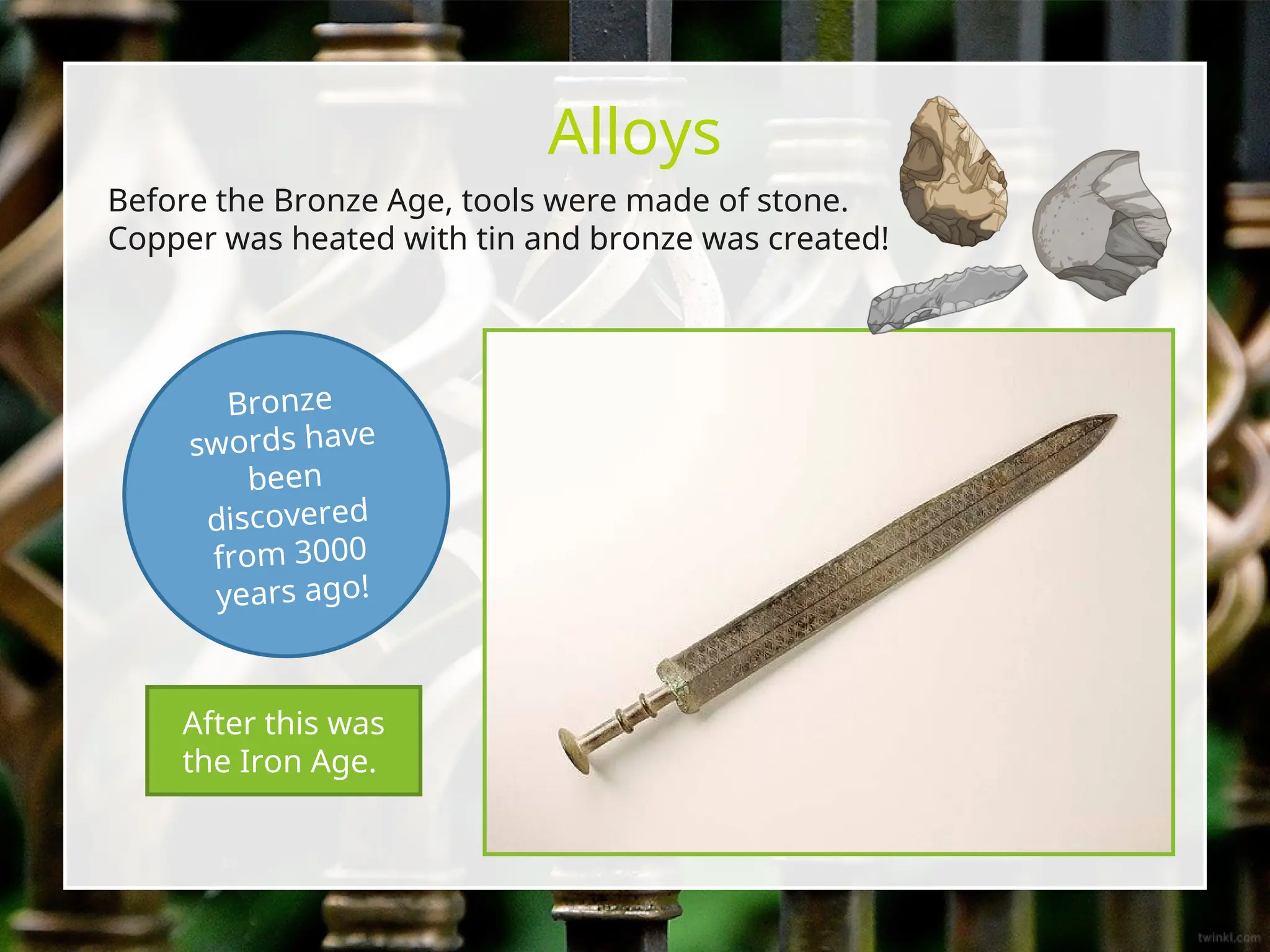 Alloys

Before the Bronze Age, tools were made of stone. Copper was heated with tin and bronze was created!

Bronze swords have been discovered from 3000 years ago!

After this was the Iron Age.

twinkl.com